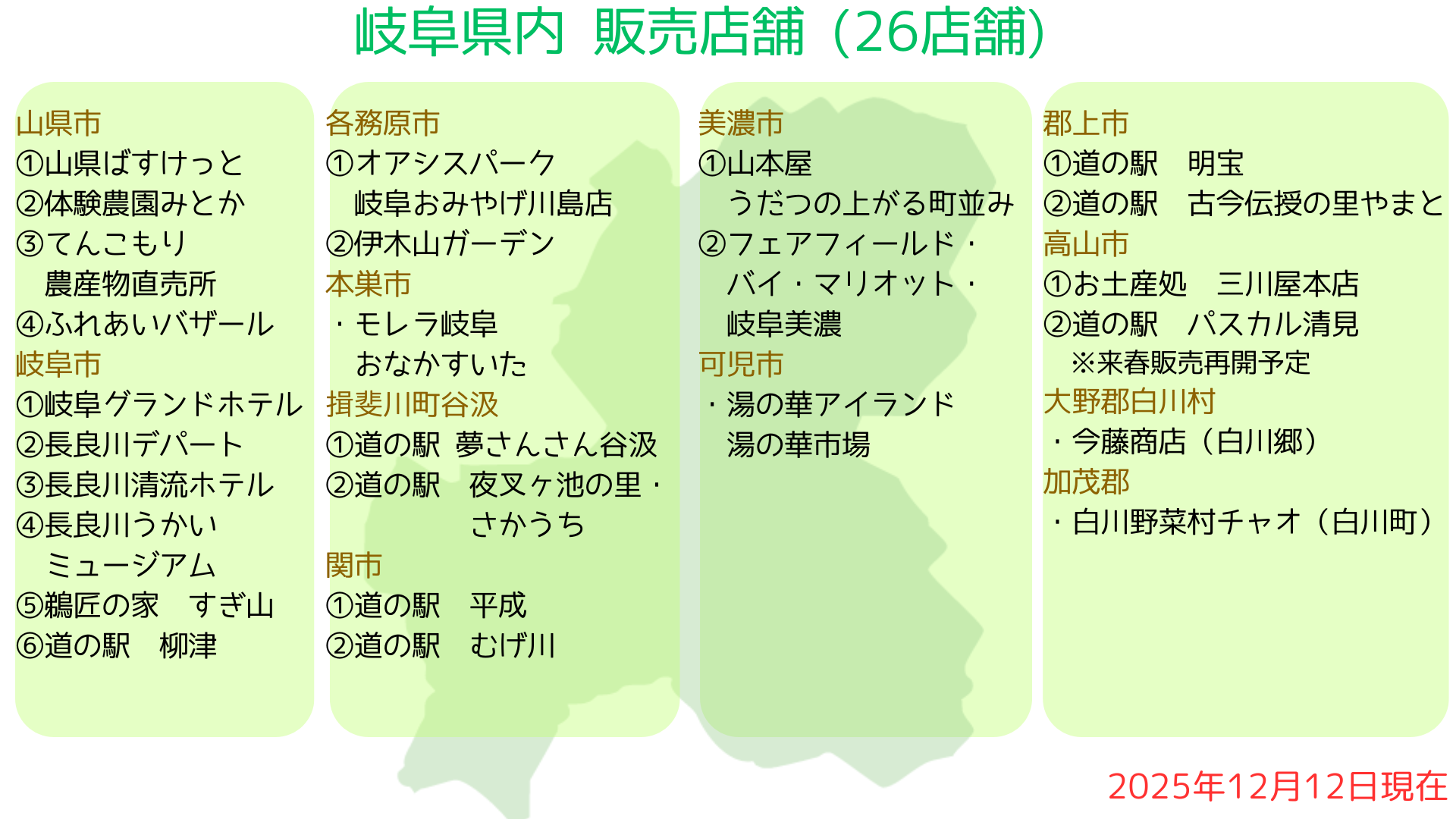 岐阜県内 販売店舗（26店舗）

山県市
①山県ばすけっと
②体験農園みとか
③てんこもり
農産物直売所
④ふれあいバザール
岐阜市
①岐阜グランドホテル
②長良川デパート
③長良川清流ホテル
④長良川うかい
ミュージアム
⑤鵜匠の家 すぎ山
⑥道の駅 柳津

各務原市
①オアシスパーク
岐阜おみやげ川島店
②伊木山ガーデン
本巣市
・モレラ岐阜
おなかすいた
揖斐川町谷汲
①道の駅 夢さんさん谷汲
②道の駅 夜叉ヶ池の里・
さかうち
関市
①道の駅 平成
②道の駅 むげ川

美濃市
①山本屋
うだつの上がる町並み
②フェアフィールド・
バイ・マリオット・
岐阜美濃
可児市
・湯の華アイランド
湯の華市場

郡上市
①道の駅 明宝
②道の駅 古今伝授の里やまと
高山市
①お土産処 三川屋本店
②道の駅 パスカル清見
※来春販売再開予定
大野郡白川村
・今藤商店（白川郷）
加茂郡
・白川野菜村チャオ（白川町）

2025年12月12日現在